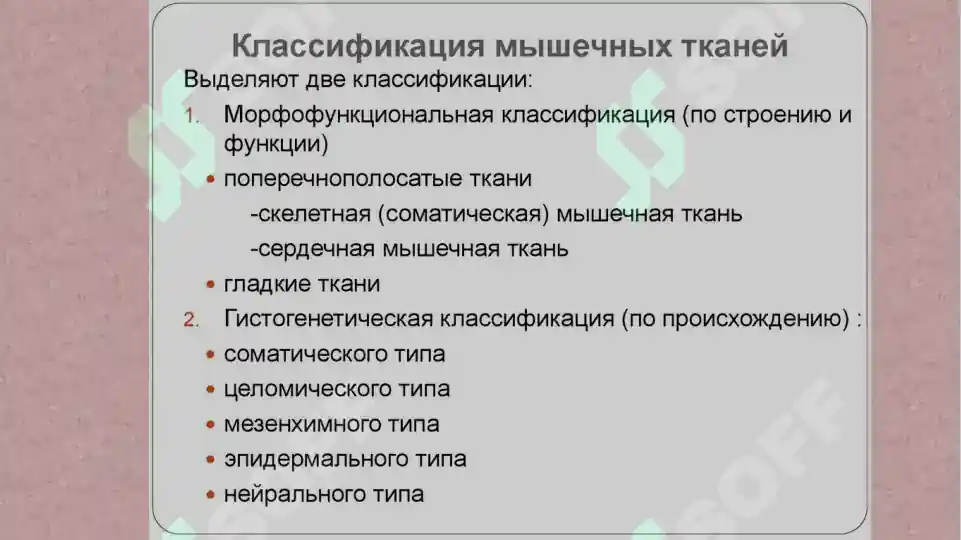 Классификация мышечных тканей

Выделяют две классификации:

1. Морфофункциональная классификация (по строению и функции)

• поперечнополосатые ткани

-скелетная (соматическая) мышечная ткань

-сердечная мышечная ткань

• гладкие ткани

2. Гистогенетическая классификация (по происхождению) :

• соматического типа

• целомического типа

• мезенхимного типа

• эпидермального типа

• нейрального типа

SOFF